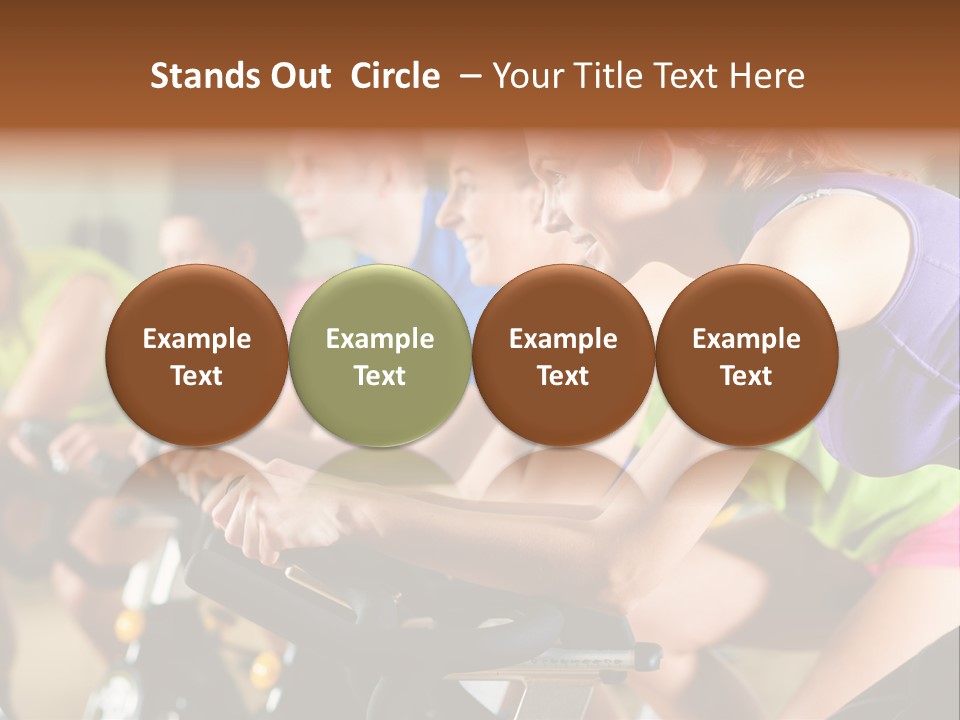 Stands Out Circle – Your Title Text Here

Example Text

Example Text

Example Text

Example Text